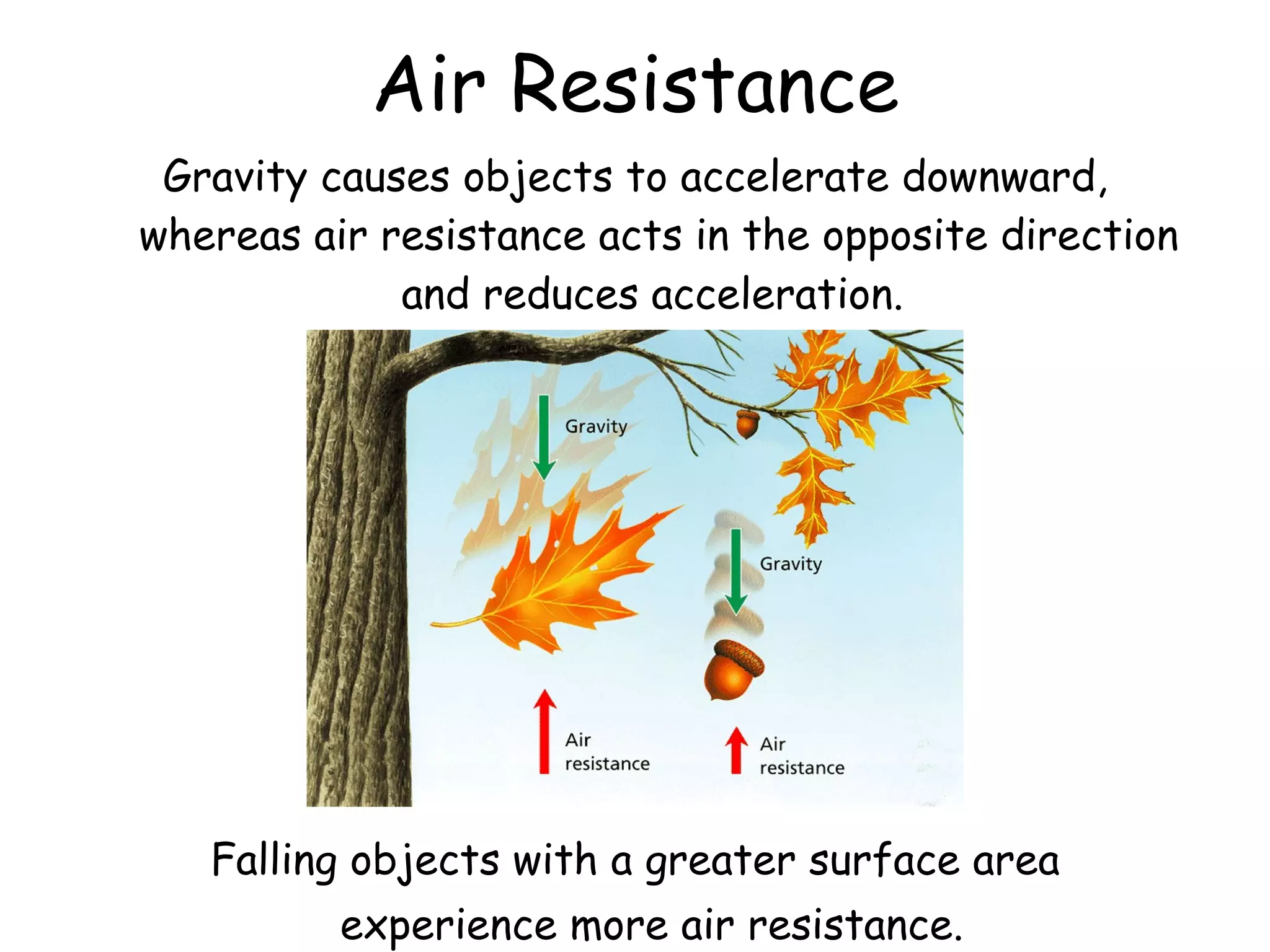 Air Resistance

Gravity causes objects to accelerate downward, whereas air resistance acts in the opposite direction and reduces acceleration.

Gravity

Gravity

Air resistance

Air resistance

Falling objects with a greater surface area experience more air resistance.